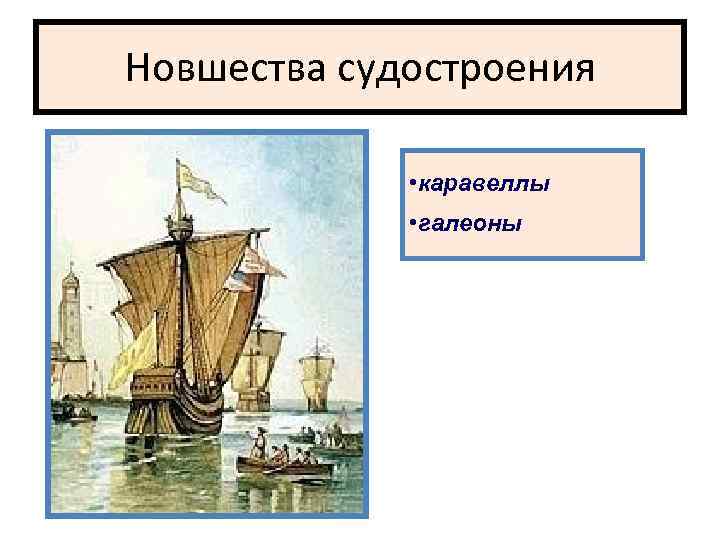 Новшества судостроения

•каравеллы
•галеоны